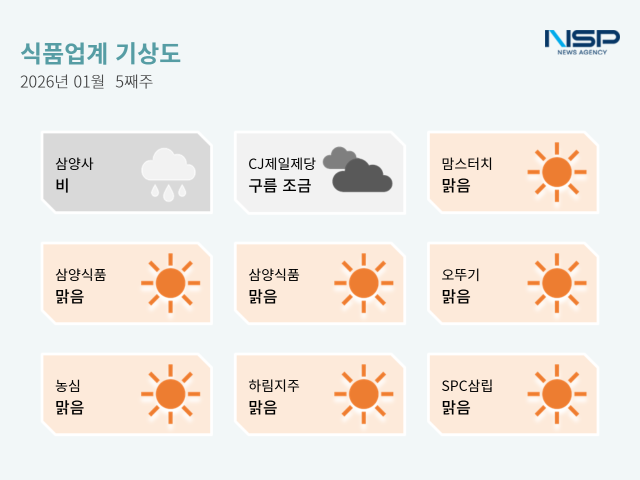 식품업계 기상도
2026년 01월 5째주

NSP
NEWS AGENCY

삼양사
비

CJ제일제당
구름 조금

맘스터치
맑음

삼양식품
맑음

삼양식품
맑음

오뚜기
맑음

농심
맑음

하림지주
맑음

SPC삼립
맑음